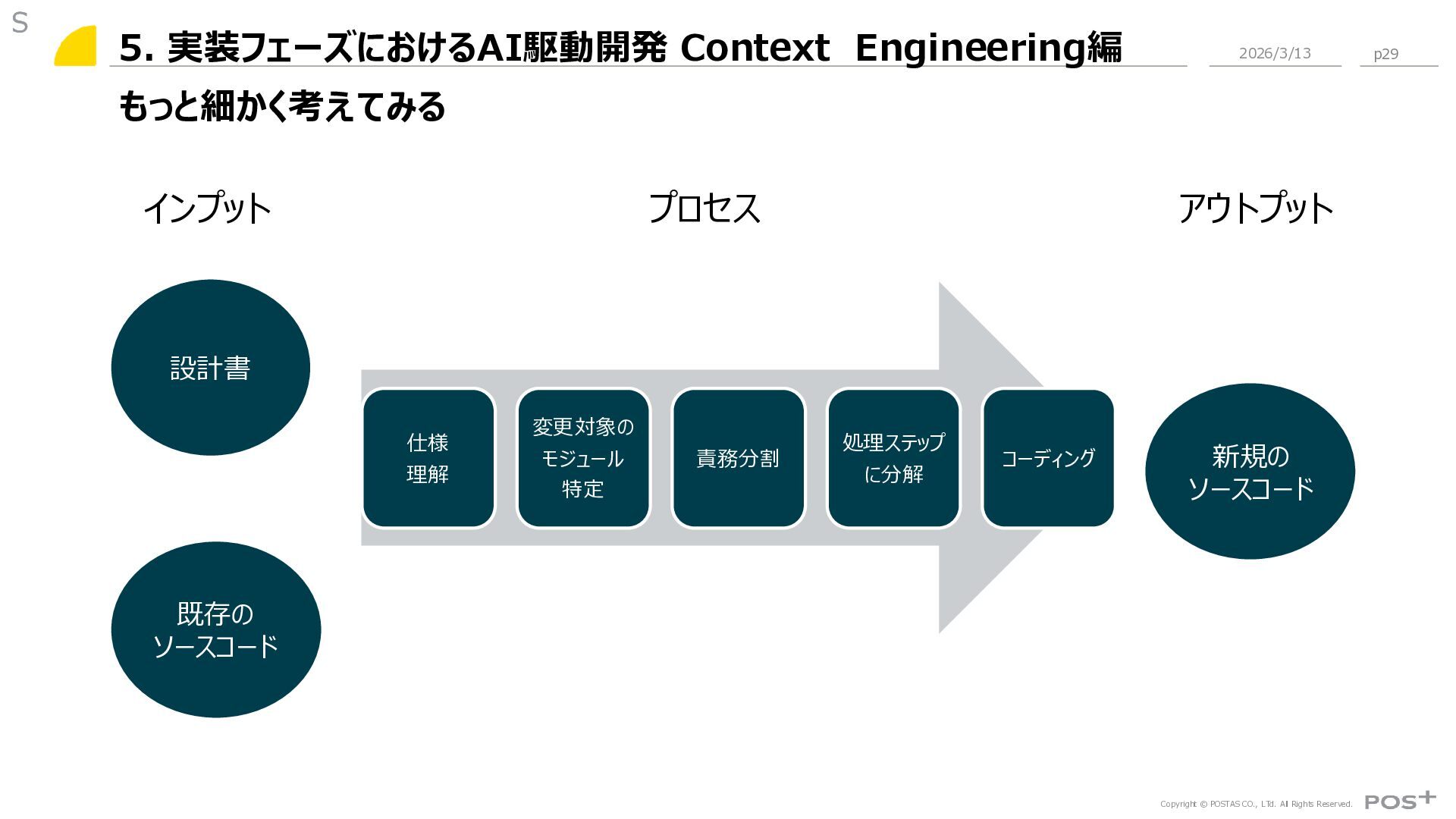 S

5. 実装フェーズにおけるAI駆動開発 Context Engineering編

2026/3/13

p29

もっと細かく考えてみる

インプット

プロセス

アウトプット

設計書

既存の
ソースコード

仕様
理解

変更対象の
モジュール
特定

責務分割

処理ステップ
に分解

コーディング

新規の
ソースコード

Copyright © POSTAS CO., LTd. All Rights Reserved.

POS+